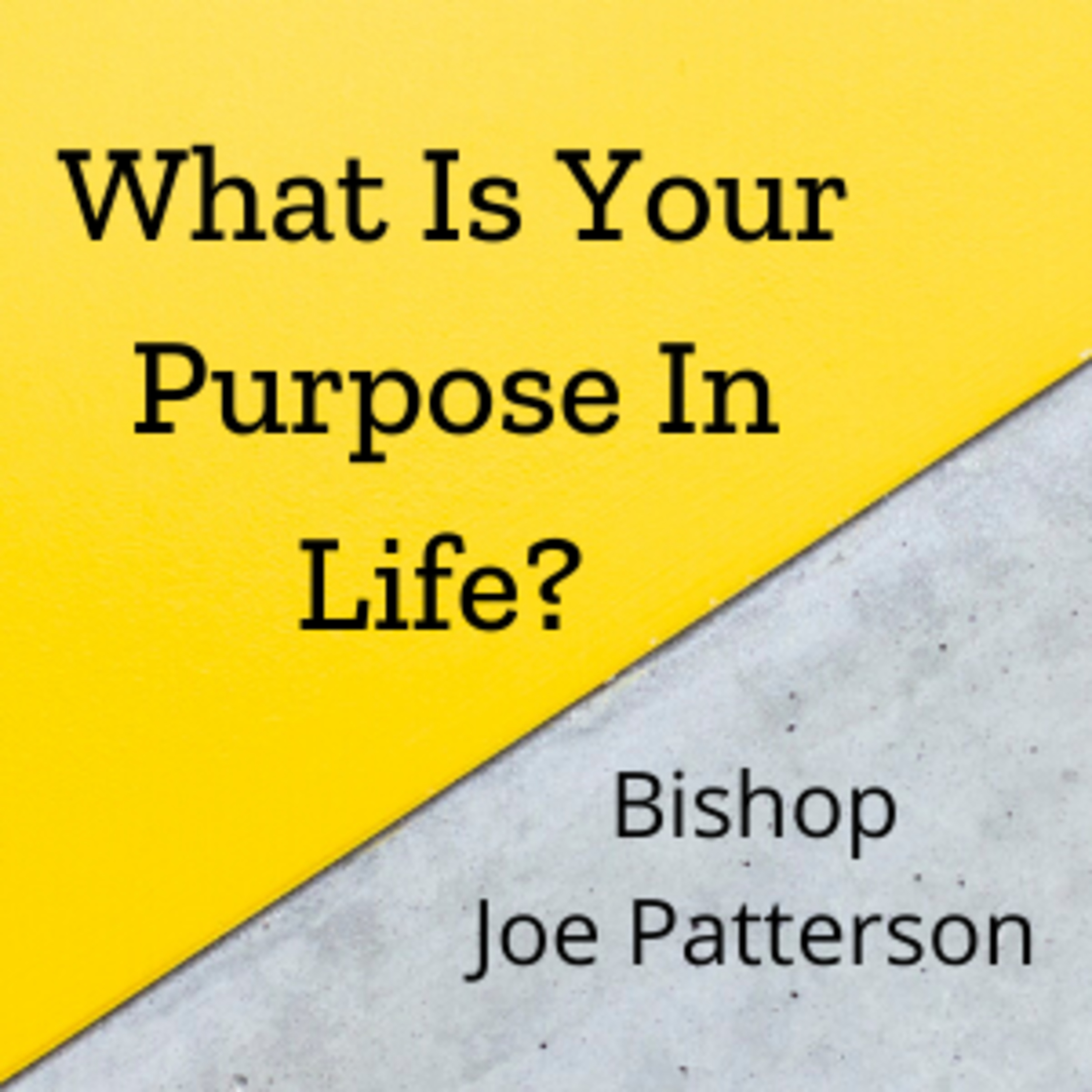 What Is Your Purpose In Life?

Bishop
Joe Patterson